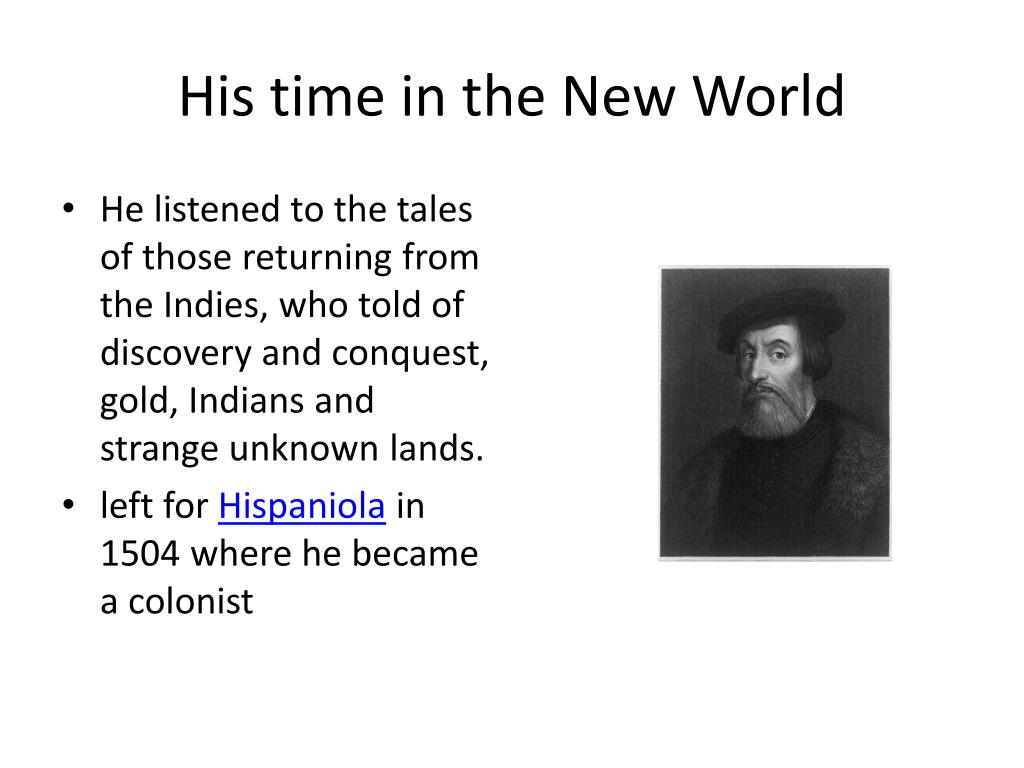 His time in the New World

• He listened to the tales of those returning from the Indies, who told of discovery and conquest, gold, Indians and strange unknown lands.
• left for Hispaniola in 1504 where he became a colonist